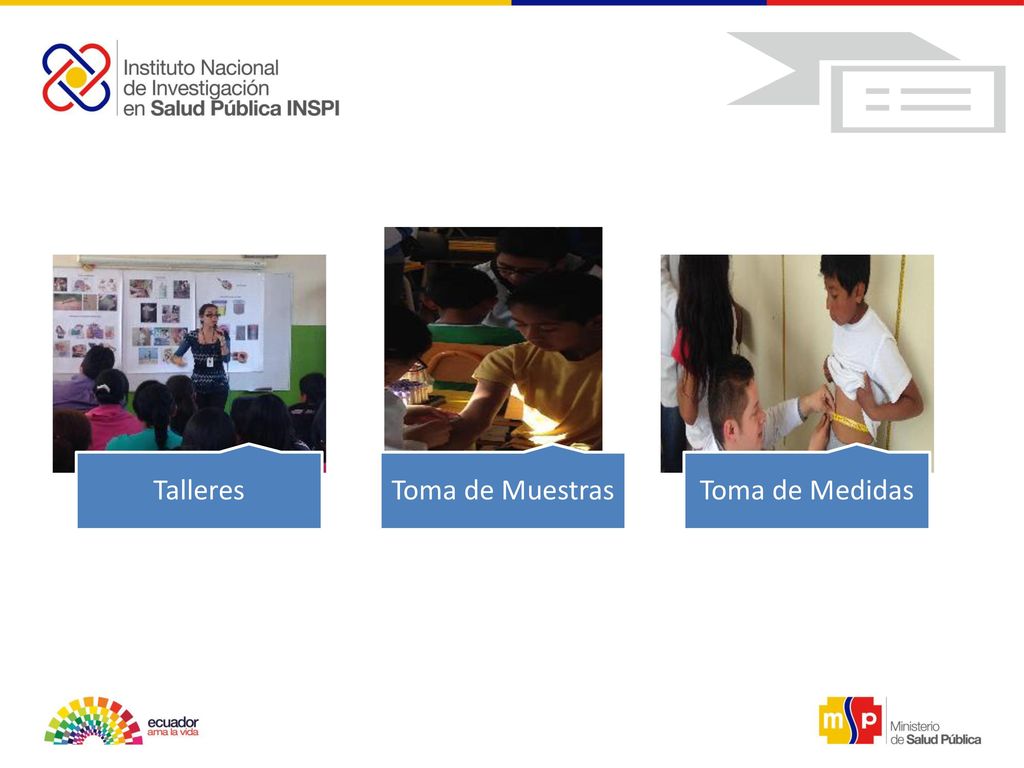 Instituto Nacional de Investigación en Salud Pública INSPI

Talleres

Toma de Muestras

Toma de Medidas

ecuador ama la vida

msp Ministerio de Salud Pública